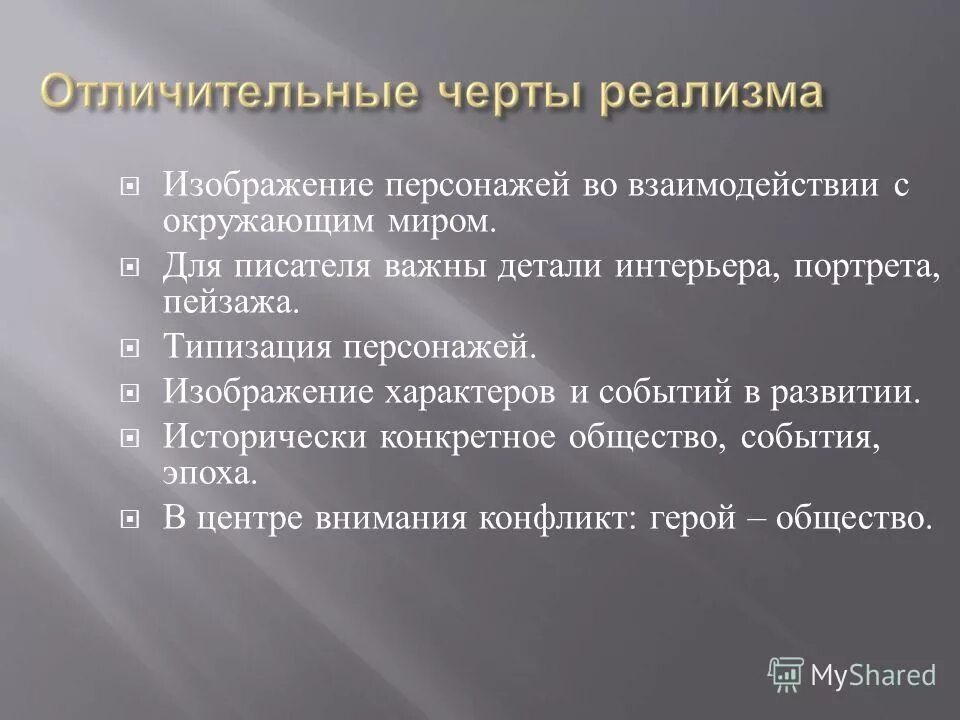 Отличительные черты реализма

Изображение персонажей во взаимодействии с окружающим миром.

Для писателя важны детали интерьера, портрета, пейзажа.

Типизация персонажей.

Изображение характеров и событий в развитии.

Исторически конкретное общество, события, эпоха.

В центре внимания конфликт: герой – общество.

MyShared